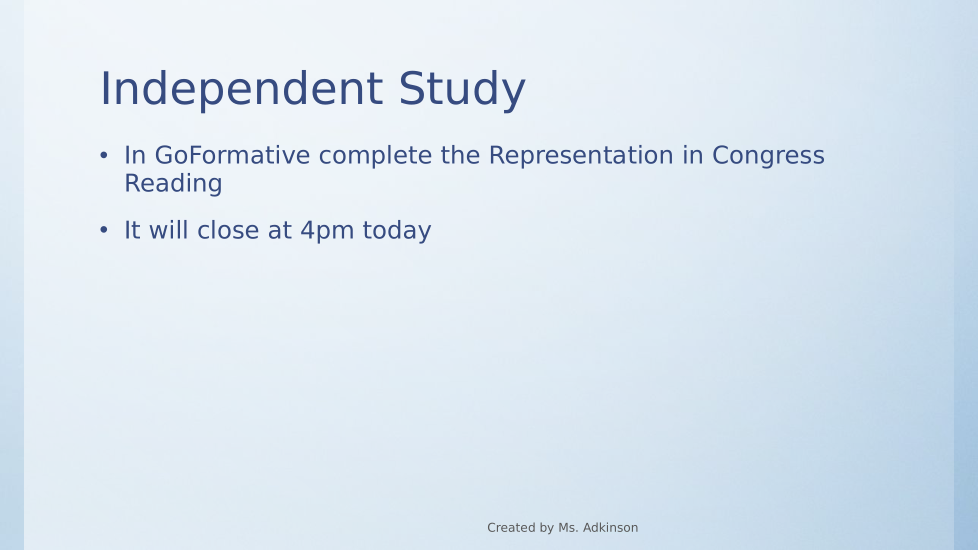 Independent Study

• In GoFormative complete the Representation in Congress Reading

• It will close at 4pm today

Created by Ms. Adkinson